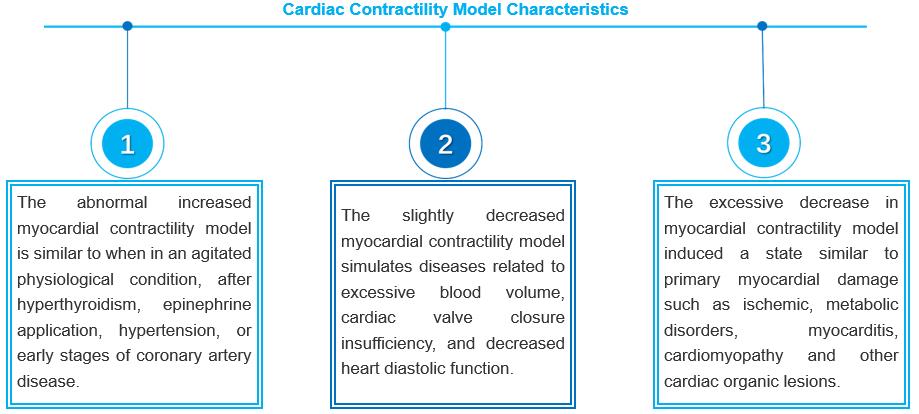 Cardiac Contractility Model Characteristics

1

The abnormal increased myocardial contractility model is similar to when in an agitated physiological condition, after hyperthyroidism, epinephrine application, hypertension, or early stages of coronary artery disease.

2

The slightly decreased myocardial contractility model simulates diseases related to excessive blood volume, cardiac valve closure insufficiency, and decreased heart diastolic function.

3

The excessive decrease in myocardial contractility model induced a state similar to primary myocardial damage such as ischemic, metabolic disorders, myocarditis, cardiomyopathy and other cardiac organic lesions.